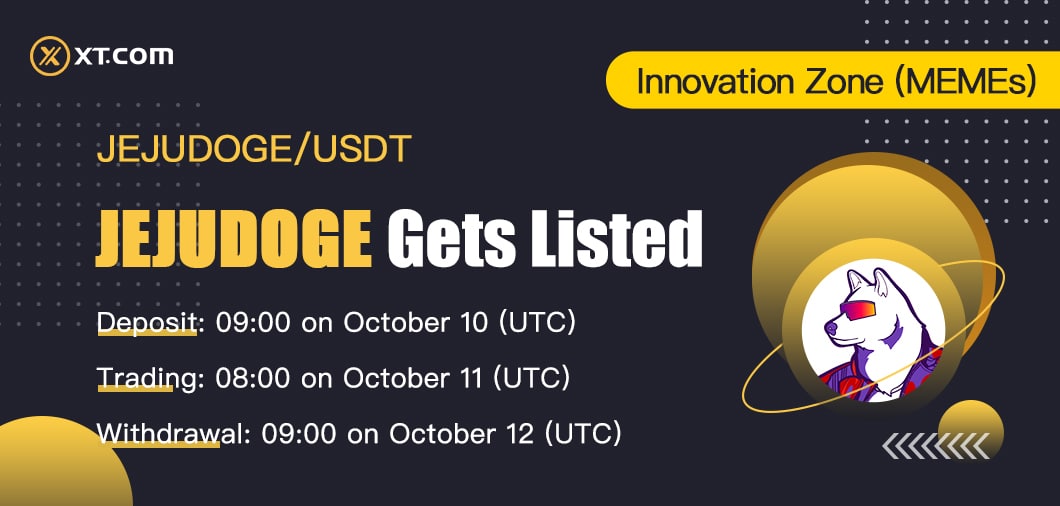 XT.COM

Innovation Zone (MEMEs)

JEJUDOGE/USDT

JEJUDOGE Gets Listed

Deposit: 09:00 on October 10 (UTC)

Trading: 08:00 on October 11 (UTC)

Withdrawal: 09:00 on October 12 (UTC)